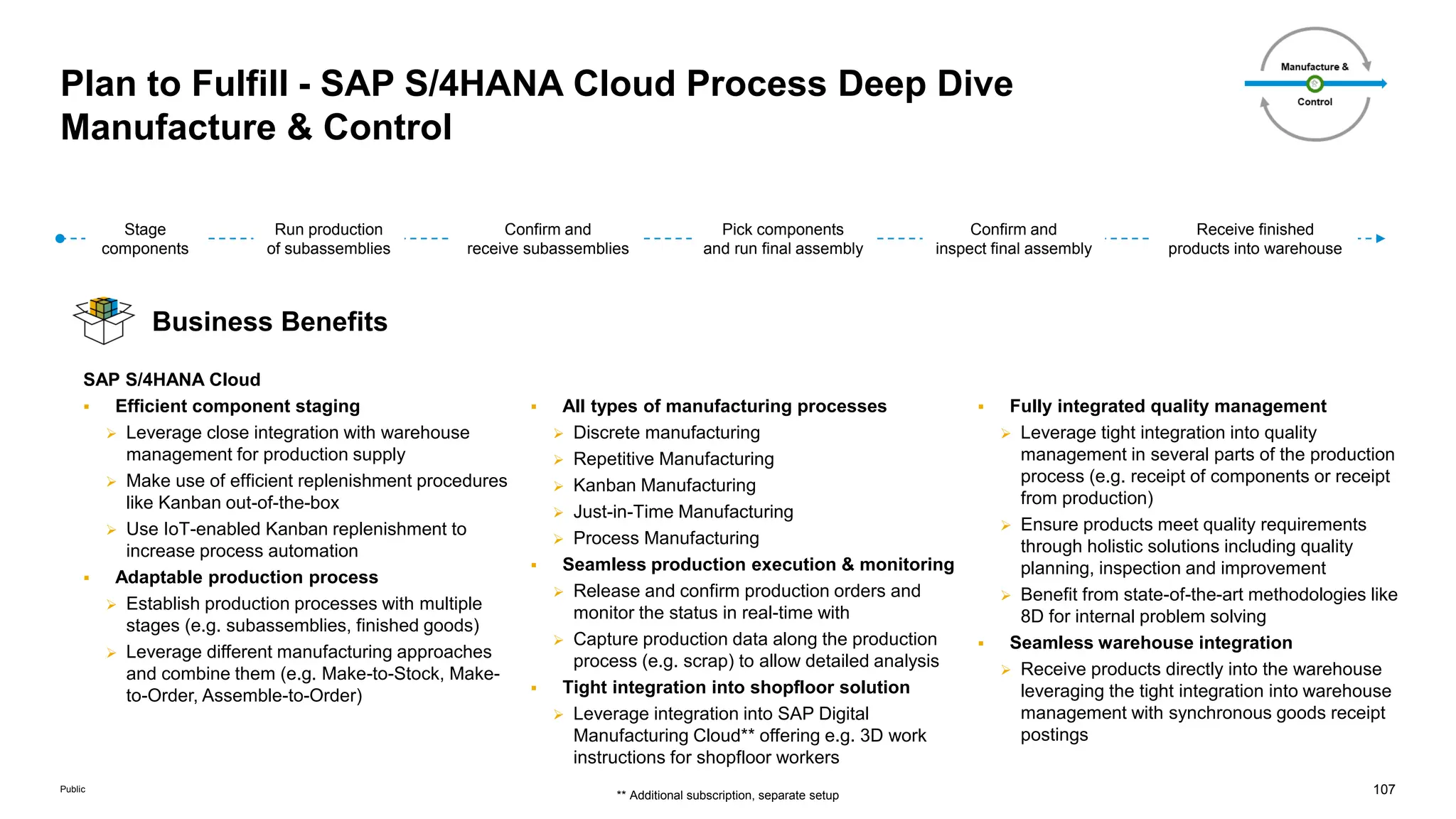 Plan to Fulfill - SAP S/4HANA Cloud Process Deep Dive
Manufacture & Control

Manufacture &
Control

Stage components

Run production of subassemblies

Confirm and receive subassemblies

Pick components and run final assembly

Confirm and inspect final assembly

Receive finished products into warehouse

Business Benefits

SAP S/4HANA Cloud

▪ Efficient component staging
➢ Leverage close integration with warehouse management for production supply
➢ Make use of efficient replenishment procedures like Kanban out-of-the-box
➢ Use IoT-enabled Kanban replenishment to increase process automation
▪ Adaptable production process
➢ Establish production processes with multiple stages (e.g. subassemblies, finished goods)
➢ Leverage different manufacturing approaches and combine them (e.g. Make-to-Stock, Make-to-Order, Assemble-to-Order)

▪ All types of manufacturing processes
➢ Discrete manufacturing
➢ Repetitive Manufacturing
➢ Kanban Manufacturing
➢ Just-in-Time Manufacturing
➢ Process Manufacturing
▪ Seamless production execution & monitoring
➢ Release and confirm production orders and monitor the status in real-time with
➢ Capture production data along the production process (e.g. scrap) to allow detailed analysis
▪ Tight integration into shopfloor solution
➢ Leverage integration into SAP Digital Manufacturing Cloud** offering e.g. 3D work instructions for shopfloor workers

▪ Fully integrated quality management
➢ Leverage tight integration into quality management in several parts of the production process (e.g. receipt of components or receipt from production)
➢ Ensure products meet quality requirements through holistic solutions including quality planning, inspection and improvement
➢ Benefit from state-of-the-art methodologies like 8D for internal problem solving
▪ Seamless warehouse integration
➢ Receive products directly into the warehouse leveraging the tight integration into warehouse management with synchronous goods receipt postings

Public

** Additional subscription, separate setup

107